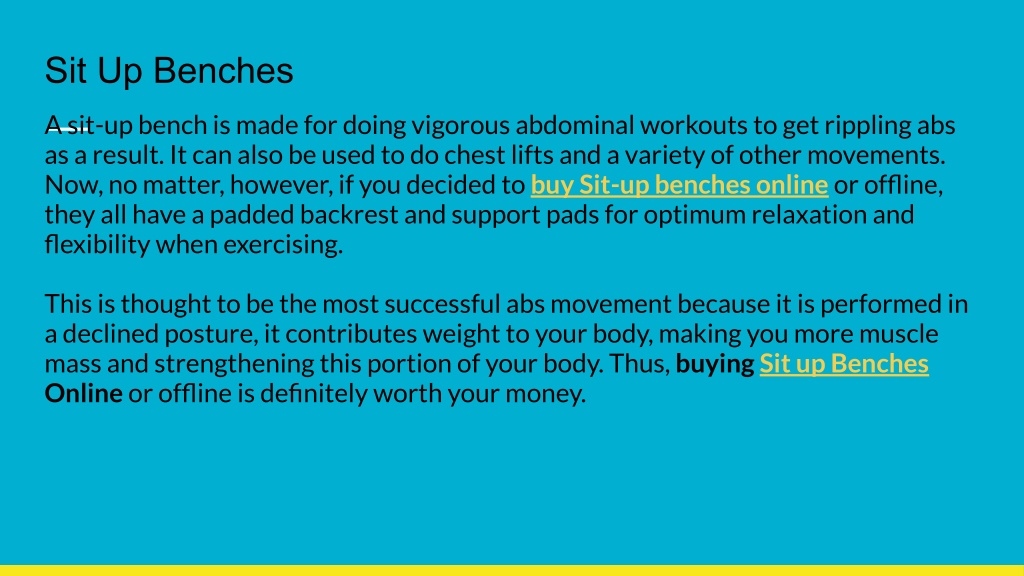 Sit Up Benches

A sit-up bench is made for doing vigorous abdominal workouts to get rippling abs as a result. It can also be used to do chest lifts and a variety of other movements. Now, no matter, however, if you decided to buy Sit-up benches online or offline, they all have a padded backrest and support pads for optimum relaxation and flexibility when exercising.

This is thought to be the most successful abs movement because it is performed in a declined posture, it contributes weight to your body, making you more muscle mass and strengthening this portion of your body. Thus, buying Sit up Benches Online or offline is definitely worth your money.